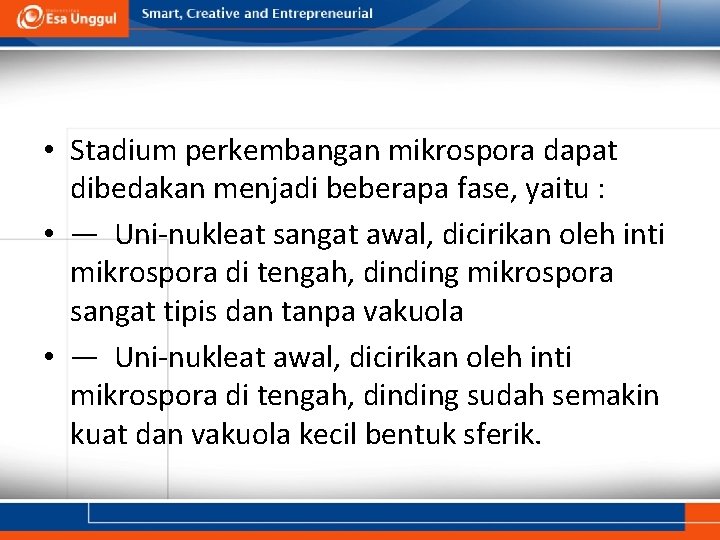 Esa Unggul

Smart, Creative and Entrepreneurial

• Stadium perkembangan mikrospora dapat dibedakan menjadi beberapa fase, yaitu :

• — Uni-nukleat sangat awal, dicirikan oleh inti mikrospora di tengah, dinding mikrospora sangat tipis dan tanpa vakuola

• — Uni-nukleat awal, dicirikan oleh inti mikrospora di tengah, dinding sudah semakin kuat dan vakuola kecil bentuk sferik.